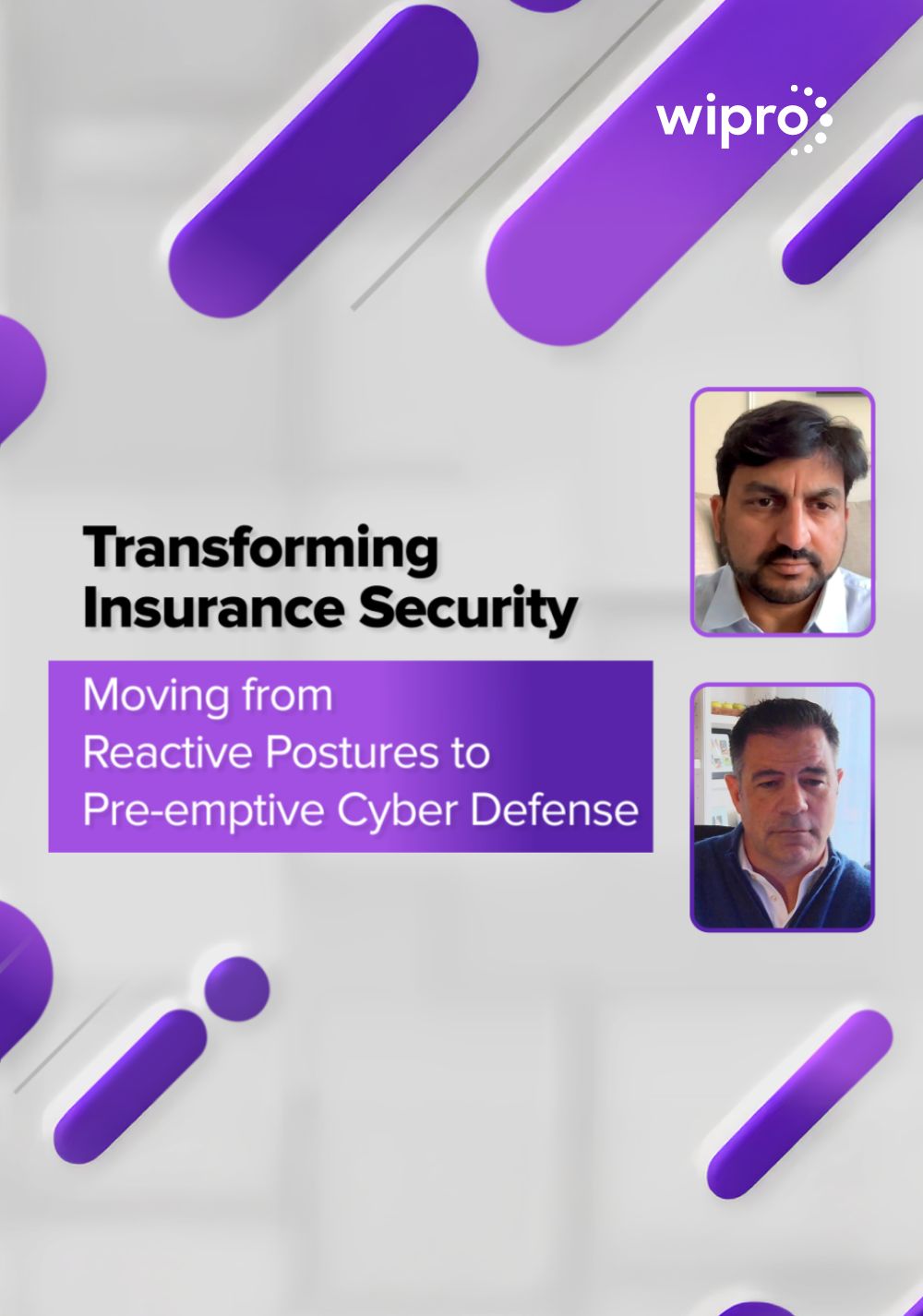 wipro

Transforming Insurance Security

Moving from Reactive Postures to Pre-emptive Cyber Defense